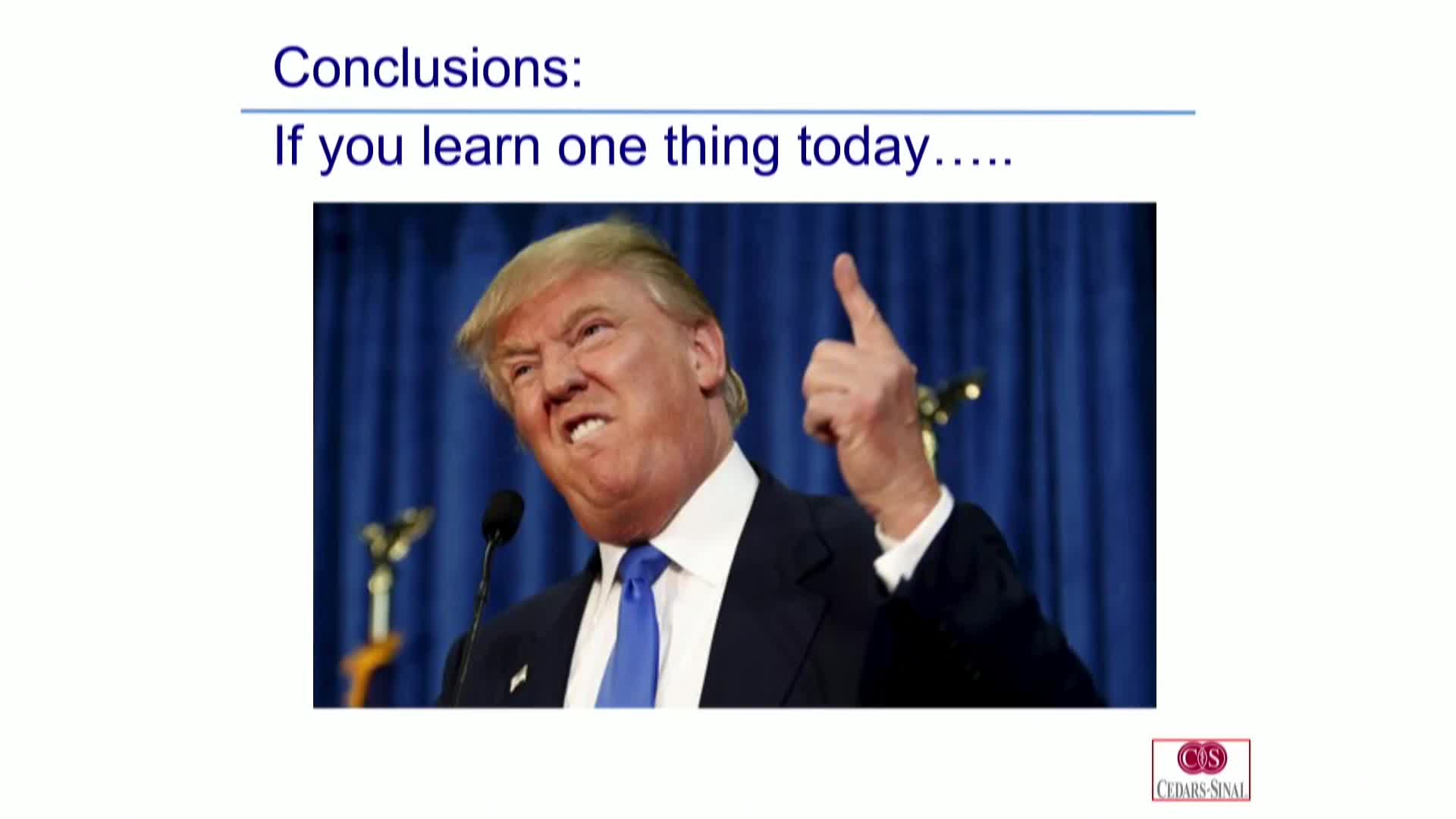 Conclusions:

If you learn one thing today…..

CS
CEDARS-SINAI